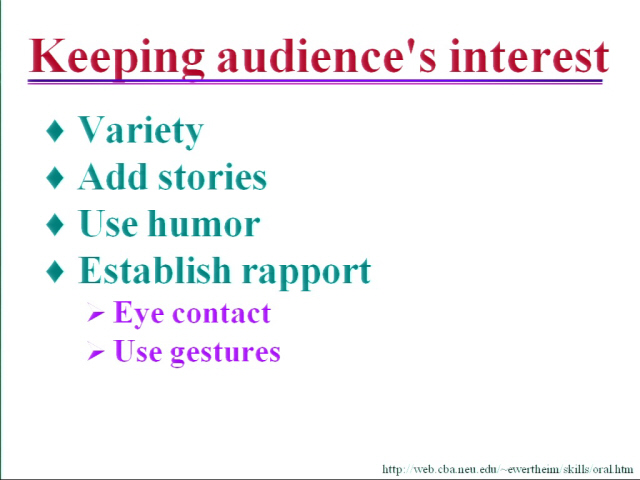 Keeping audience's interest

♦ Variety
♦ Add stories
♦ Use humor
♦ Establish rapport
  ➢ Eye contact
  ➢ Use gestures

http://web.cba.neu.edu/~ewertheim/skills/oral.htm